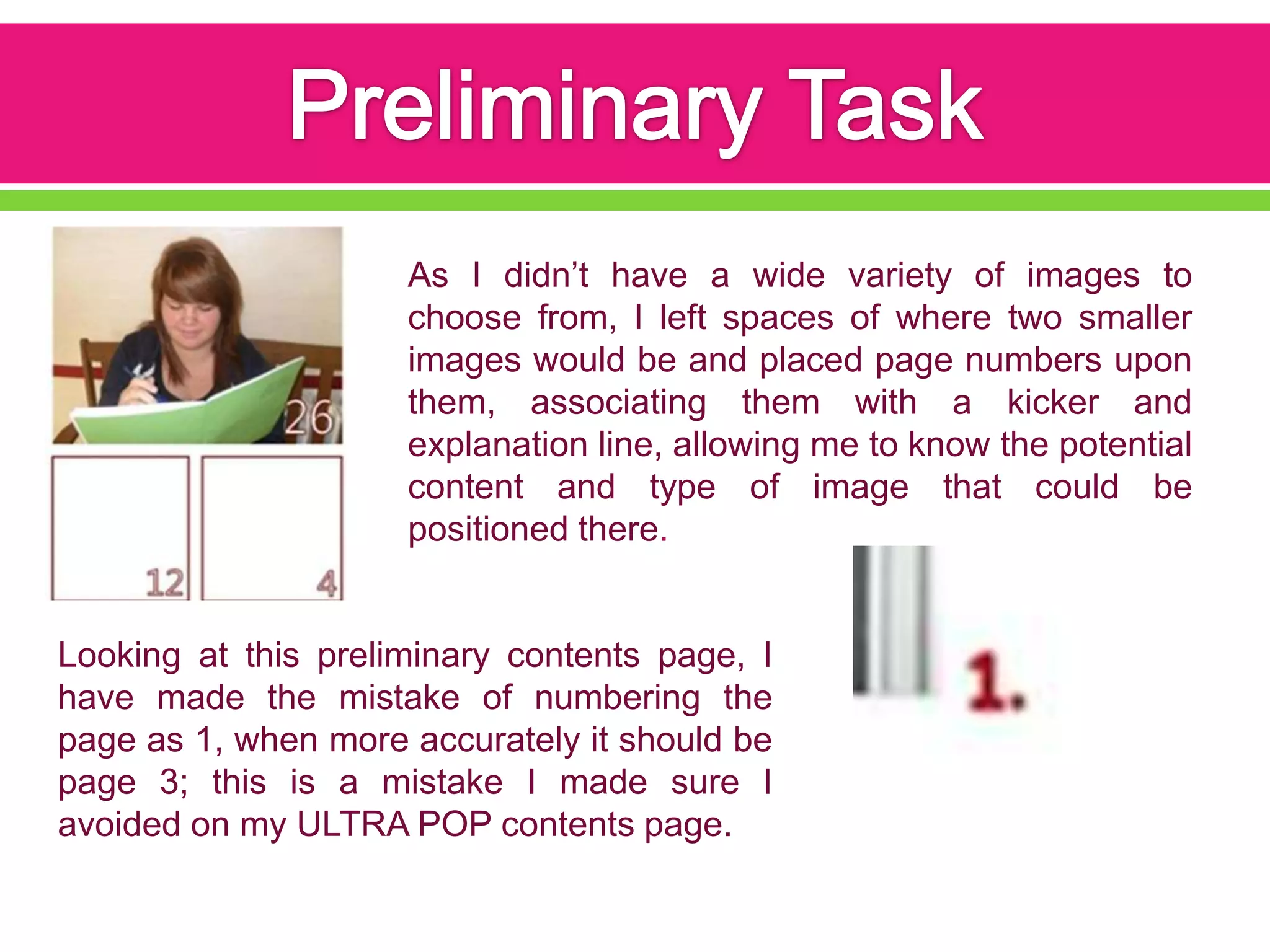 Preliminary Task

26

12

4

As I didn't have a wide variety of images to choose from, I left spaces of where two smaller images would be and placed page numbers upon them, associating them with a kicker and explanation line, allowing me to know the potential content and type of image that could be positioned there.

1.

Looking at this preliminary contents page, I have made the mistake of numbering the page as 1, when more accurately it should be page 3; this is a mistake I made sure I avoided on my ULTRA POP contents page.